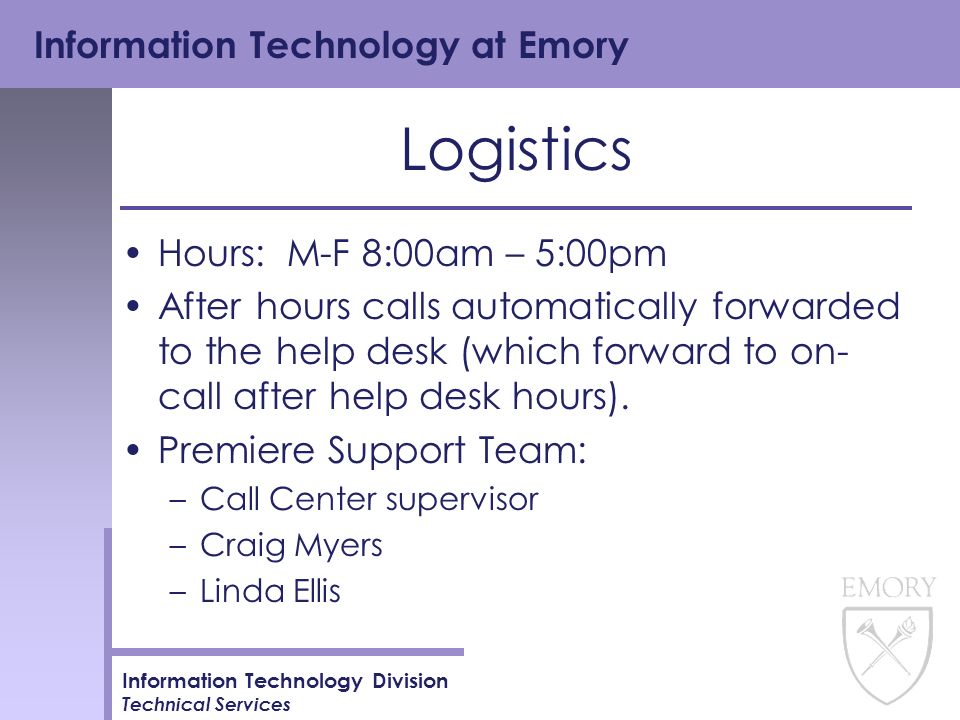 Information Technology at Emory

Logistics

• Hours: M-F 8:00am – 5:00pm
• After hours calls automatically forwarded to the help desk (which forward to on-call after help desk hours).
• Premiere Support Team:
– Call Center supervisor
– Craig Myers
– Linda Ellis

EMORY

Information Technology Division
Technical Services